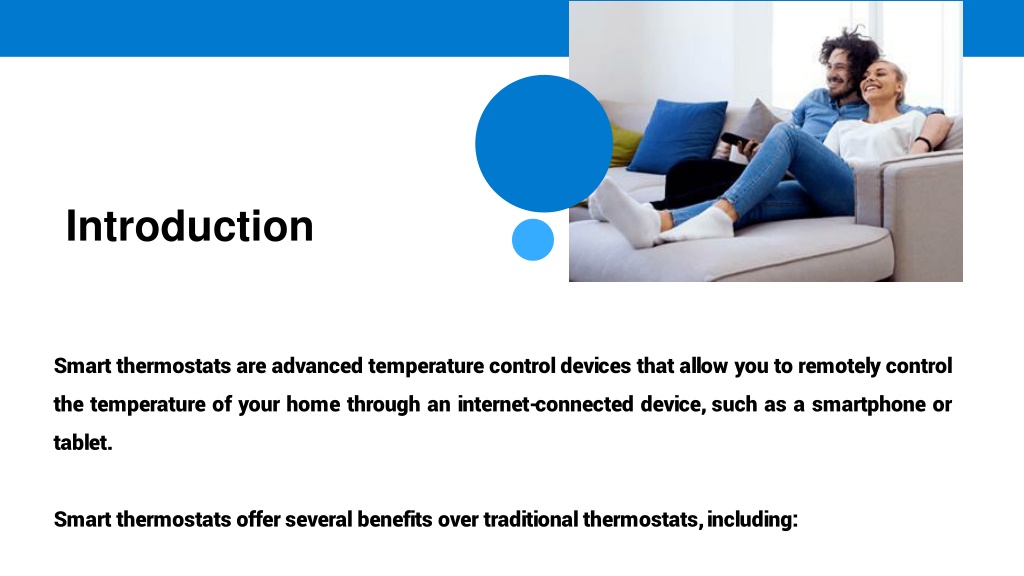 Introduction

Smart thermostats are advanced temperature control devices that allow you to remotely control the temperature of your home through an internet-connected device, such as a smartphone or tablet.

Smart thermostats offer several benefits over traditional thermostats, including: